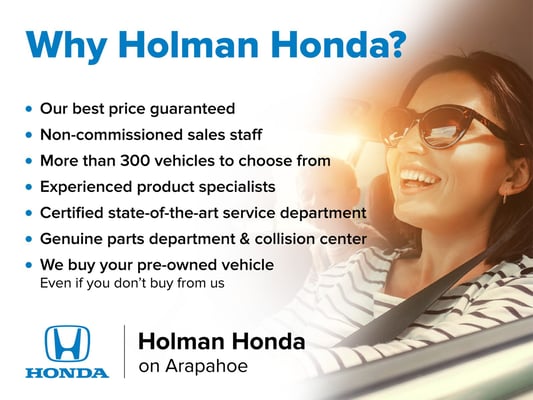 Why Holman Honda?

• Our best price guaranteed
• Non-commissioned sales staff
• More than 300 vehicles to choose from
• Experienced product specialists
• Certified state-of-the-art service department
• Genuine parts department & collision center
• We buy your pre-owned vehicle
Even if you don't buy from us

HONDA

Holman Honda
on Arapahoe